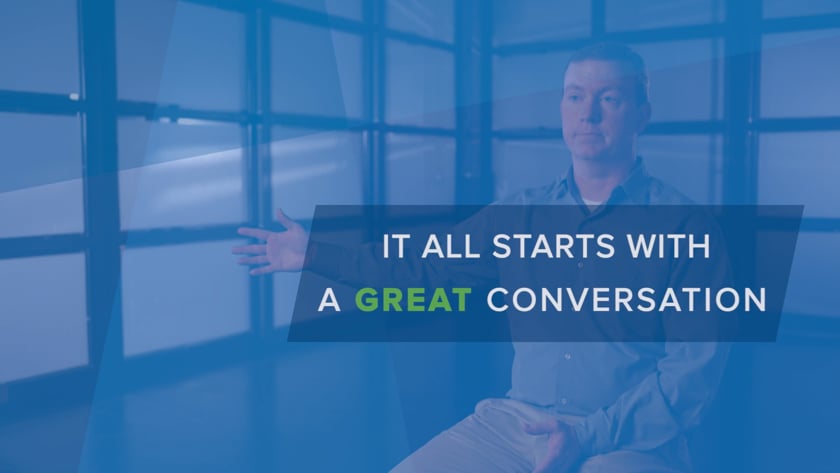 IT ALL STARTS WITH
A GREAT CONVERSATION